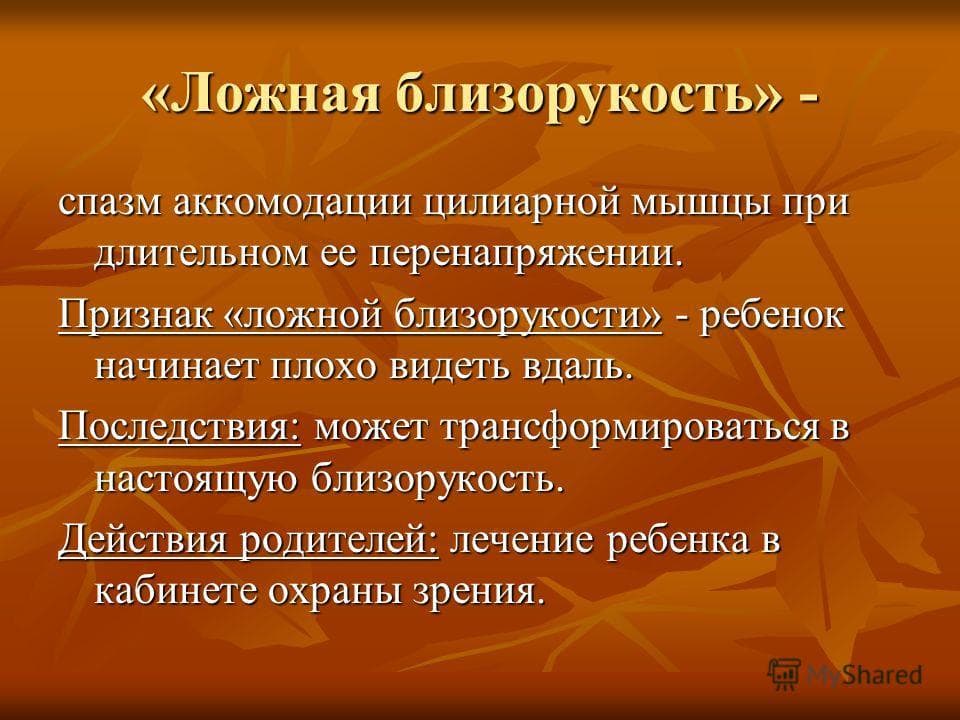 «Ложная близорукость» -

спазм аккомодации цилиарной мышцы при длительном ее перенапряжении.

Признак «ложной близорукости» - ребенок начинает плохо видеть вдаль.

Последствия: может трансформироваться в настоящую близорукость.

Действия родителей: лечение ребенка в кабинете охраны зрения.

MyShared